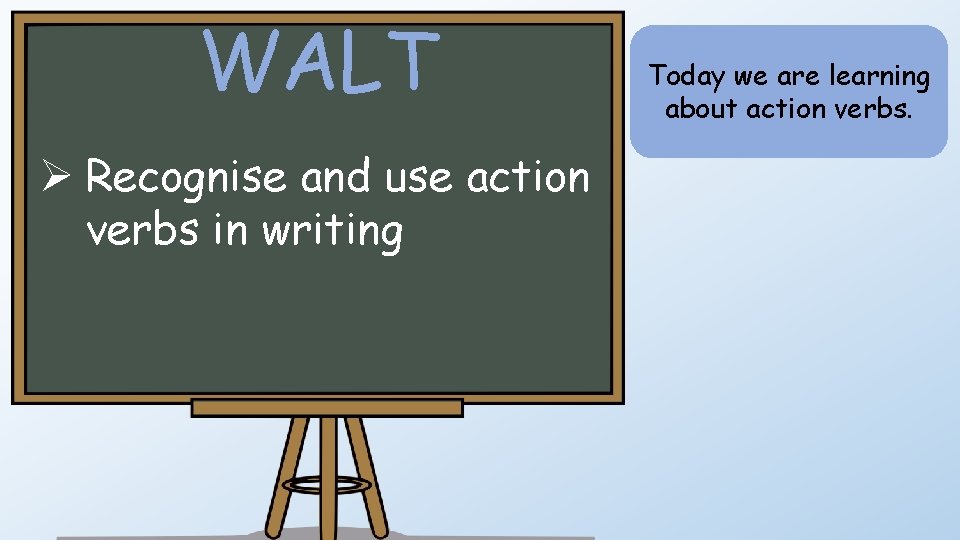 WALT

➢ Recognise and use action verbs in writing

Today we are learning about action verbs.